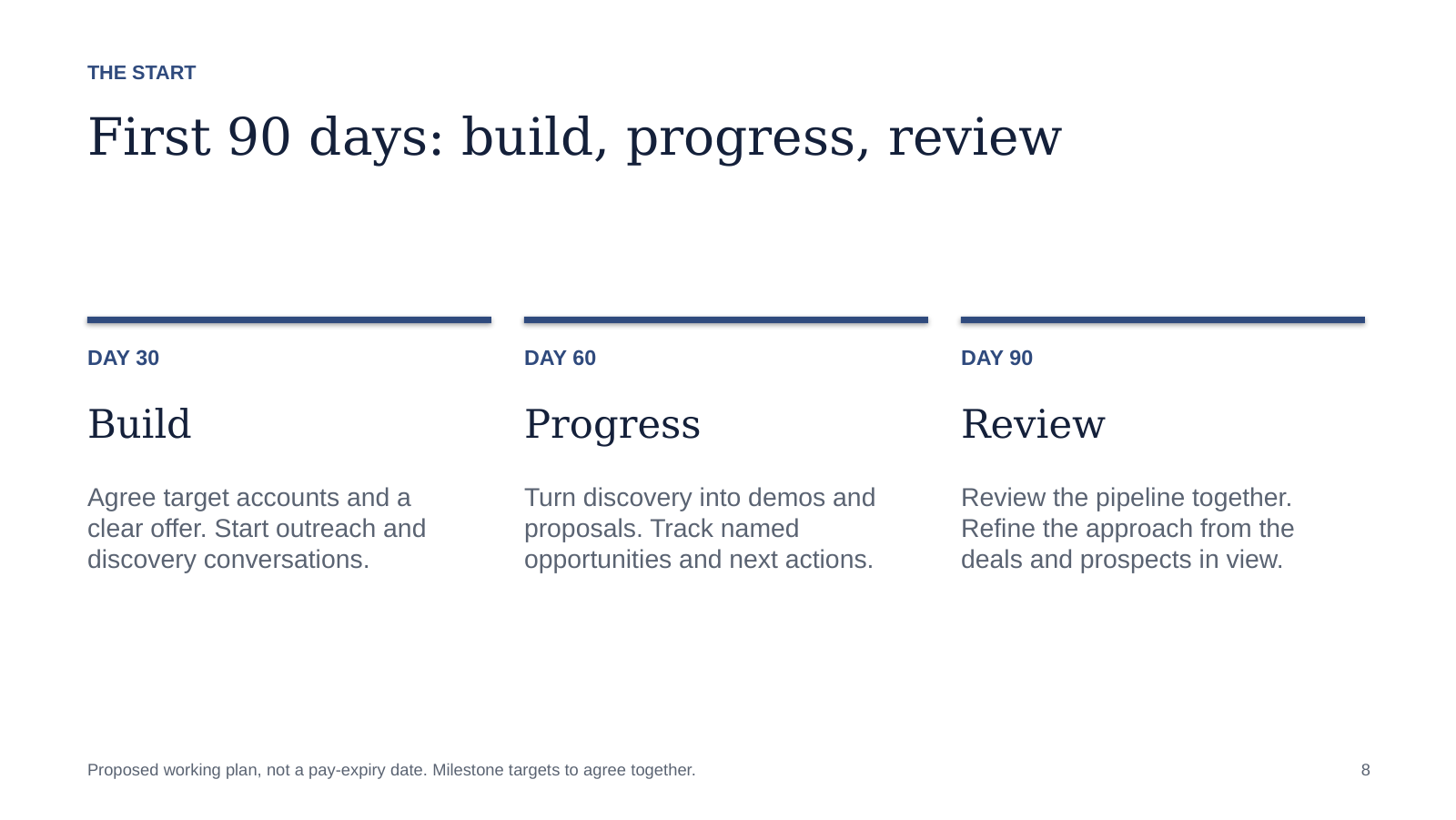 THE START

First 90 days: build, progress, review

DAY 30

Build

Agree target accounts and a clear offer. Start outreach and discovery conversations.

DAY 60

Progress

Turn discovery into demos and proposals. Track named opportunities and next actions.

DAY 90

Review

Review the pipeline together. Refine the approach from the deals and prospects in view.

Proposed working plan, not a pay-expiry date. Milestone targets to agree together.

8